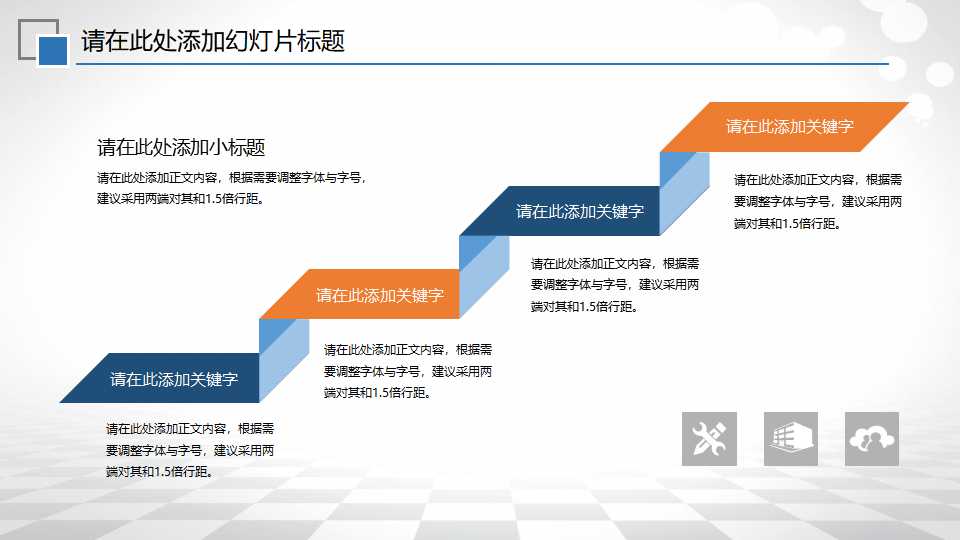 请在此处添加幻灯片标题

请在此处添加小标题

请在此处添加正文内容，根据需要调整字体与字号，建议采用两端对其和1.5倍行距。

请在此添加关键字

请在此处添加正文内容，根据需要调整字体与字号，建议采用两端对其和1.5倍行距。

请在此添加关键字

请在此处添加正文内容，根据需要调整字体与字号，建议采用两端对其和1.5倍行距。

请在此添加关键字

请在此处添加正文内容，根据需要调整字体与字号，建议采用两端对其和1.5倍行距。

请在此添加关键字

请在此处添加正文内容，根据需要调整字体与字号，建议采用两端对其和1.5倍行距。